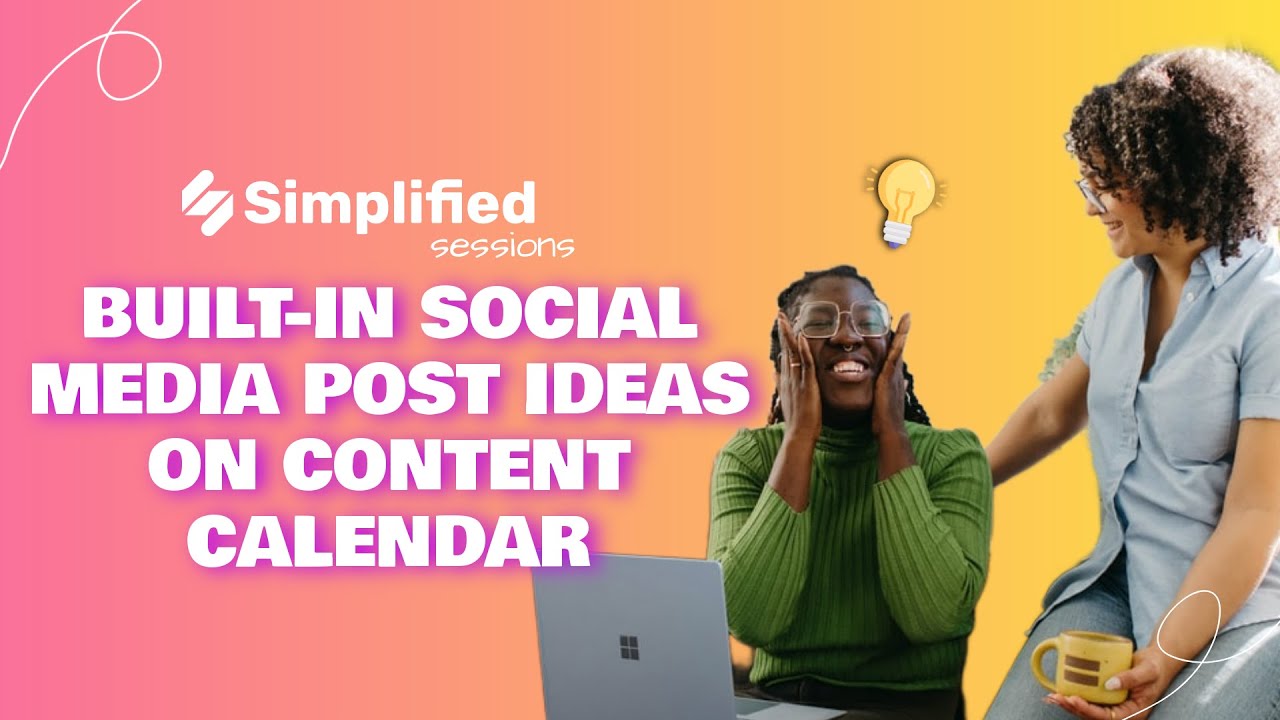 Simplified
sessions

BUILT-IN SOCIAL MEDIA POST IDEAS ON CONTENT CALENDAR